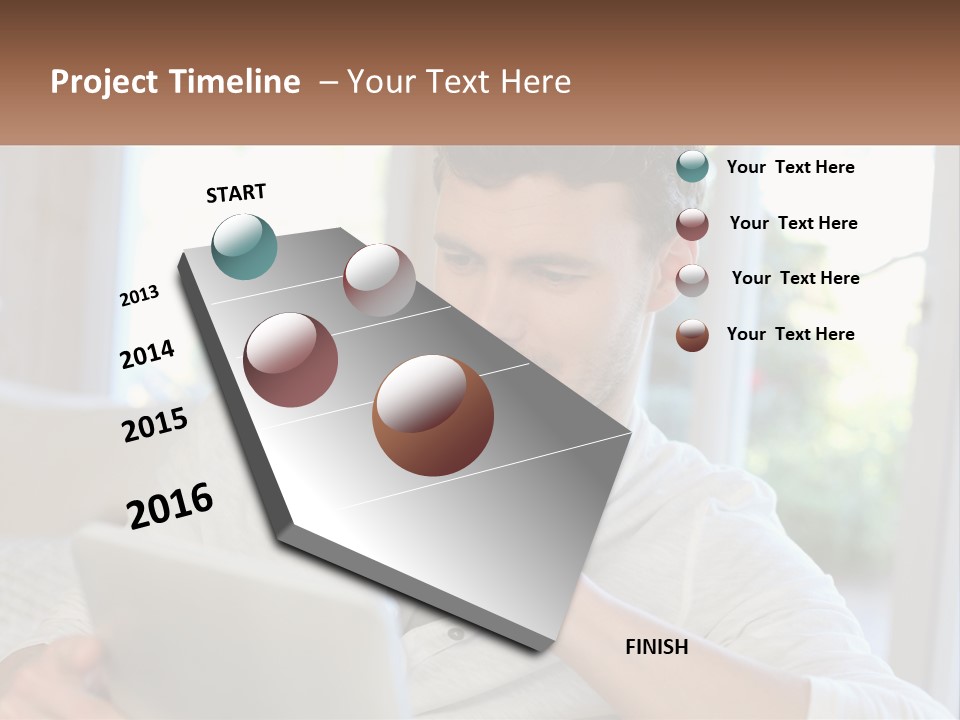 Project Timeline – Your Text Here

START

2013

2014

2015

2016

FINISH

Your Text Here

Your Text Here

Your Text Here

Your Text Here